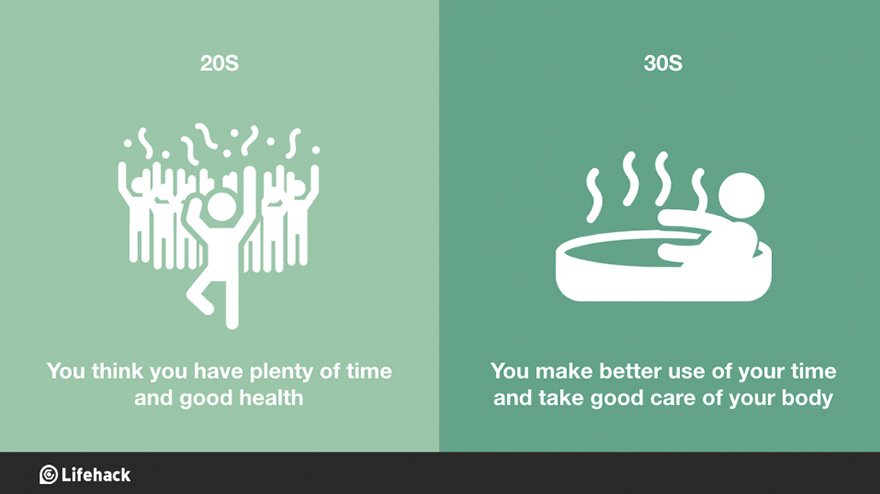 20S

You think you have plenty of time and good health

30S

You make better use of your time and take good care of your body

Lifehack